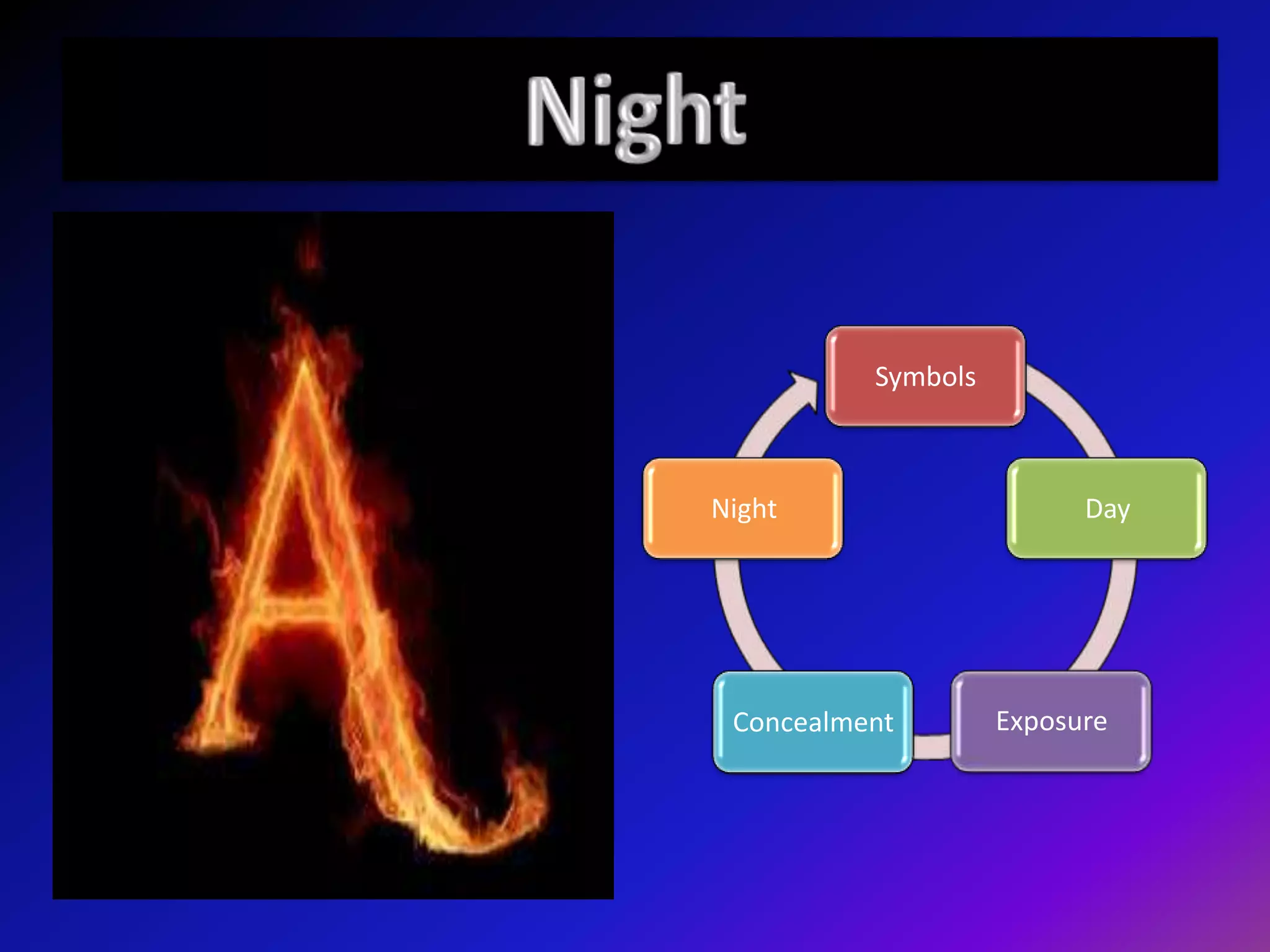 Night

A

Symbols

Day

Exposure

Concealment

Night